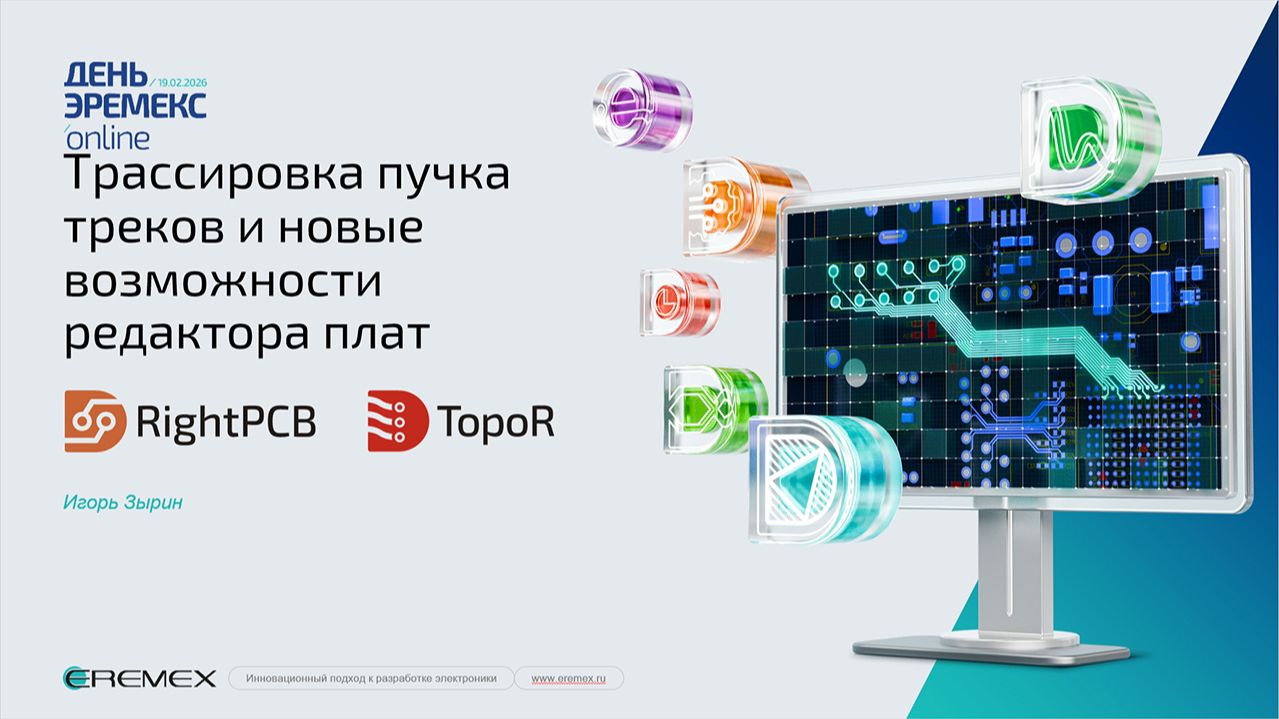 ДЕНЬ / 19.02.2026
ЭРЕМЕКС
online

Трассировка пучка треков и новые возможности редактора плат

RightPCB

TopoR

Игорь Зырин

EREMEX

Инновационный подход к разработке электроники

www.eremex.ru